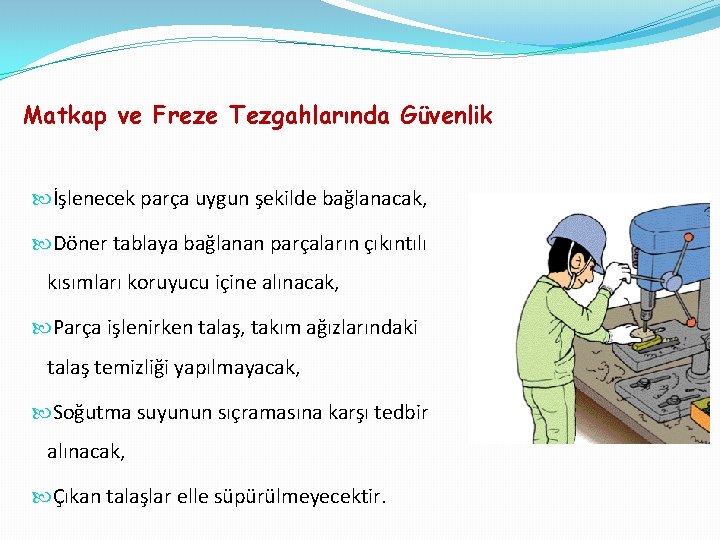 Matkap ve Freze Tezgahlarında Güvenlik

İşlenecek parça uygun şekilde bağlanacak,

Döner tablaya bağlanan parçaların çıkıntılı kısımları koruyucu içine alınacak,

Parça işlenirken talaş, takım ağızlarındaki talaş temizliği yapılmayacak,

Soğutma suyunun sıçramasına karşı tedbir alınacak,

Çıkan talaşlar elle süpürülmeyecektir.